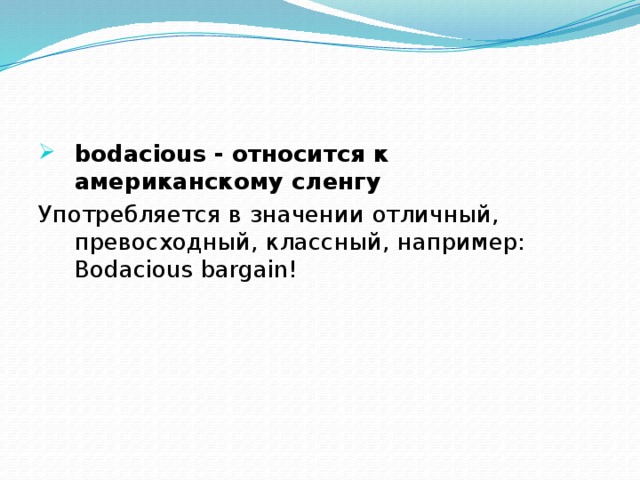 bodacious - относится к американскому сленгу

Употребляется в значении отличный, превосходный, классный, например: Bodacious bargain!